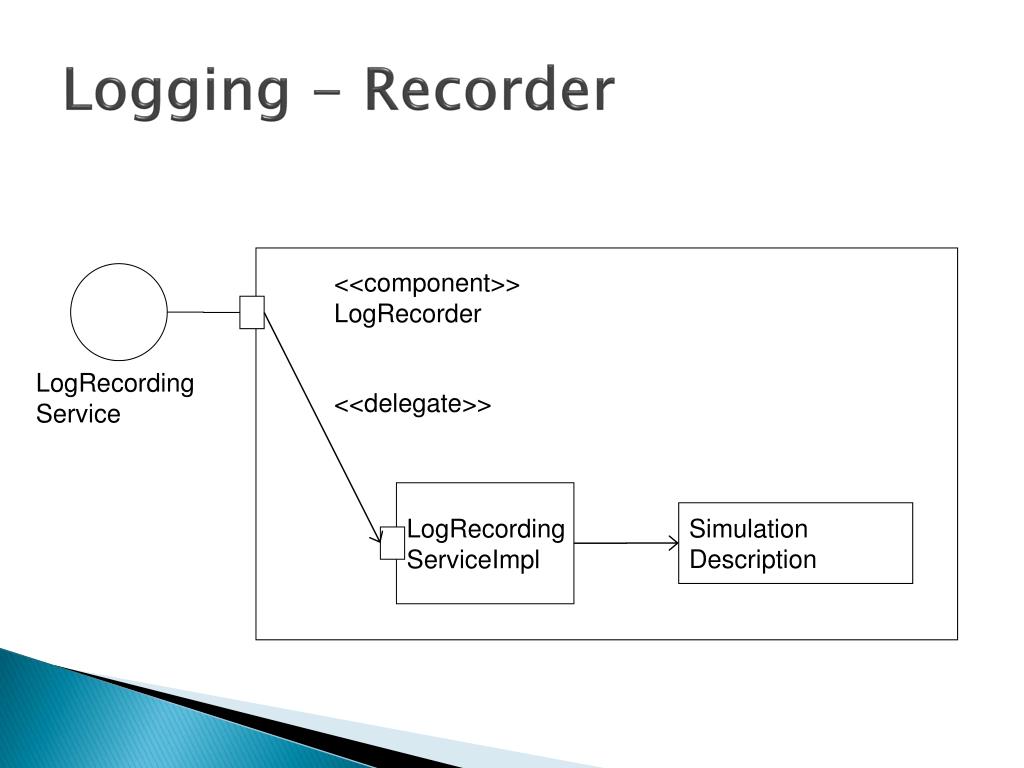 Logging – Recorder

LogRecording Service

<<component>>
LogRecorder

<<delegate>>

LogRecording ServiceImpl

Simulation Description